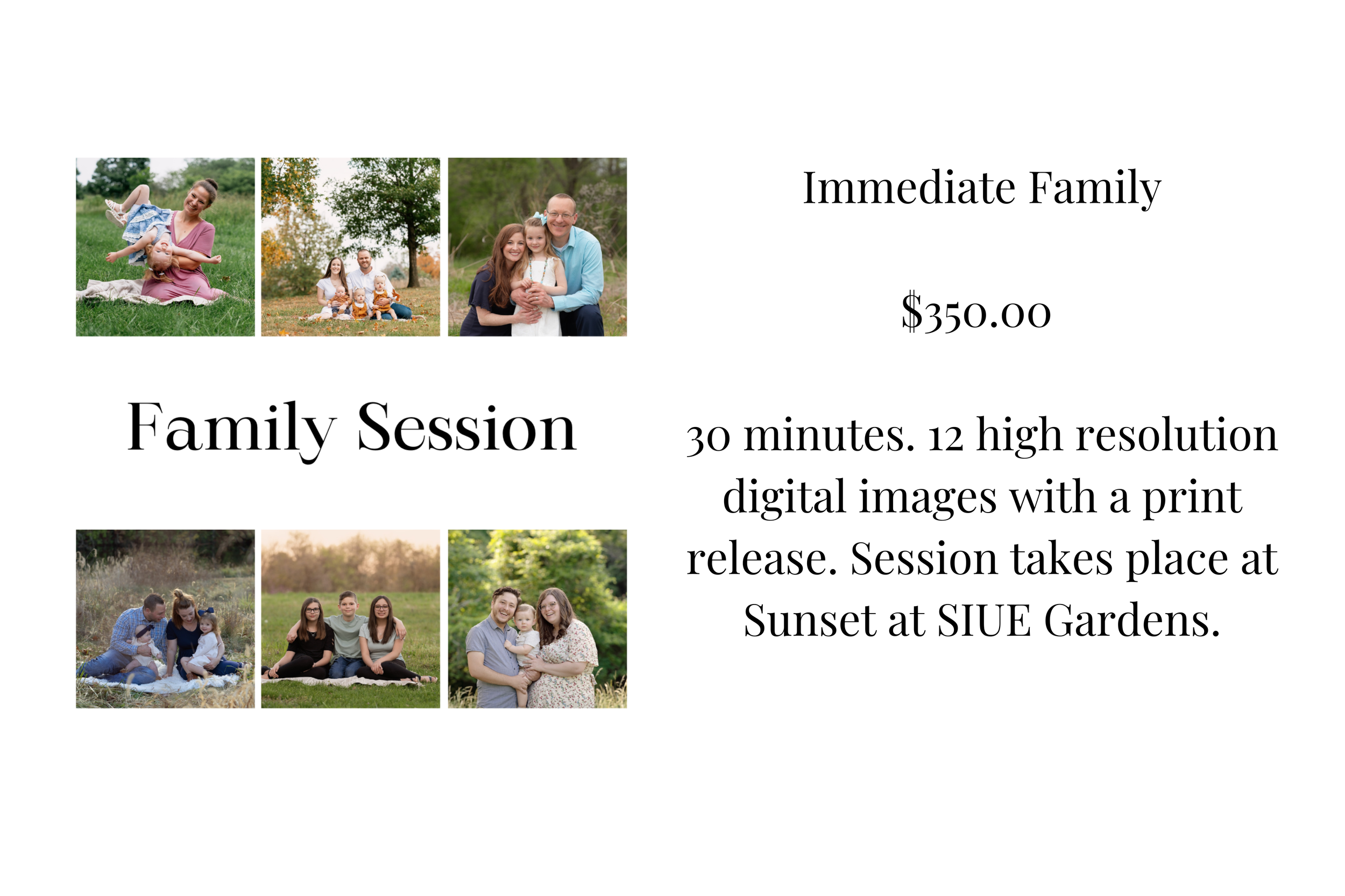 Family Session

Immediate Family

$350.00

30 minutes. 12 high resolution digital images with a print release. Session takes place at Sunset at SIUE Gardens.